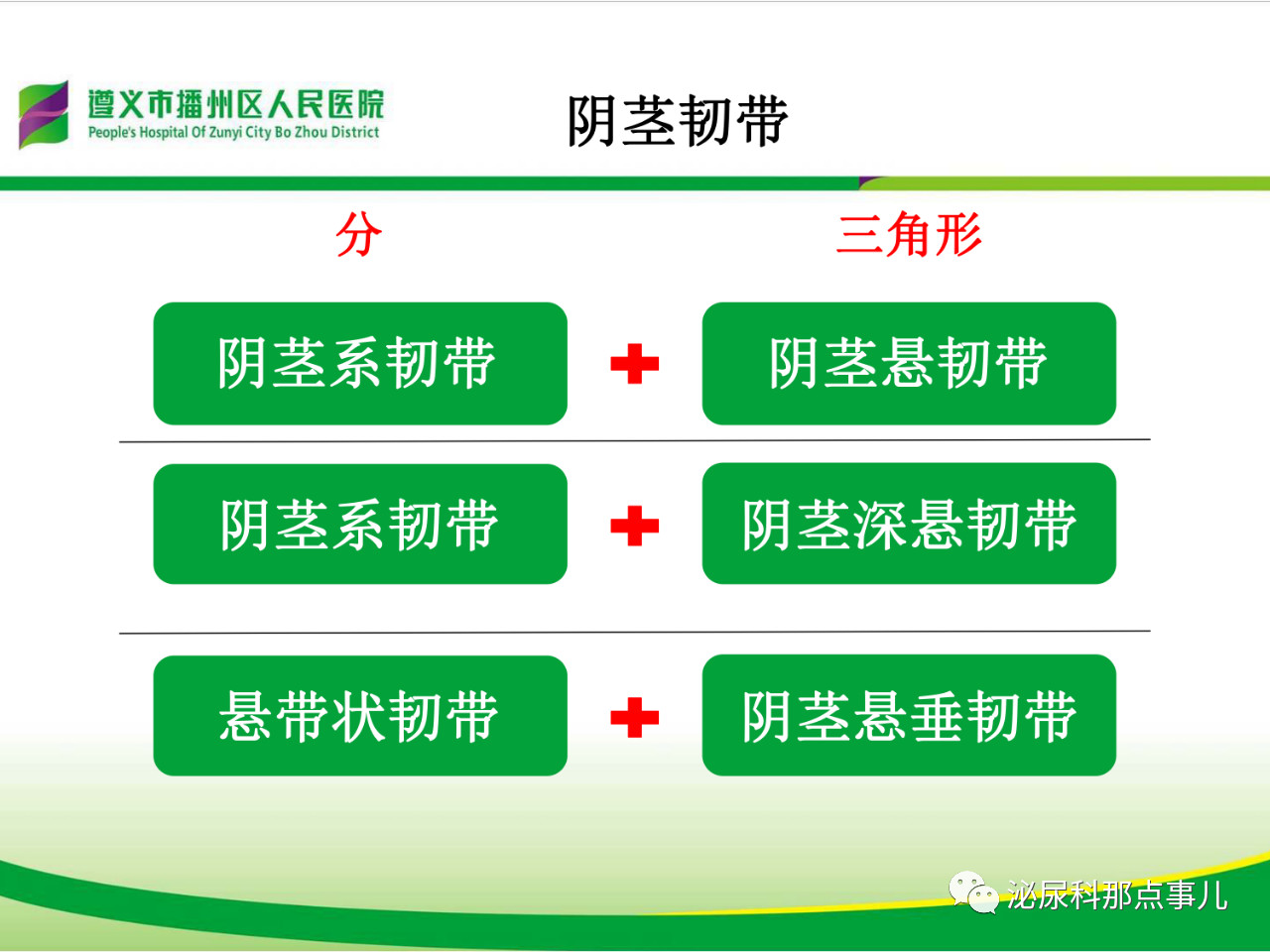 遵义市播州区人民医院
People's Hospital Of Zunyi City Bo Zhou District

阴茎韧带

分

三角形

阴茎系韧带 + 阴茎悬韧带

阴茎系韧带 + 阴茎深悬韧带

悬带状韧带 + 阴茎悬垂韧带

泌尿科那点事儿